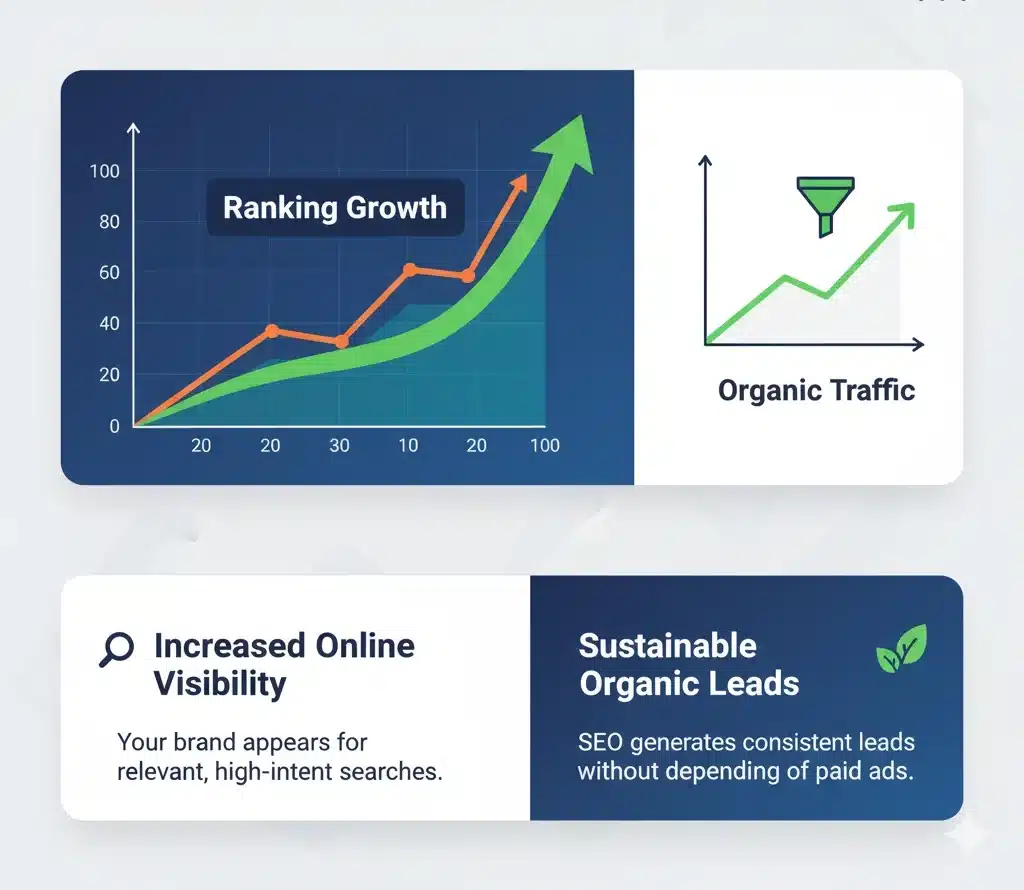 100
80
60
40
20
0

Ranking Growth

20 20 30 10 20 100

Organic Traffic

Increased Online Visibility

Your brand appears for relevant, high-intent searches.

Sustainable Organic Leads

SEO generates consistent leads without depending of paid ads.